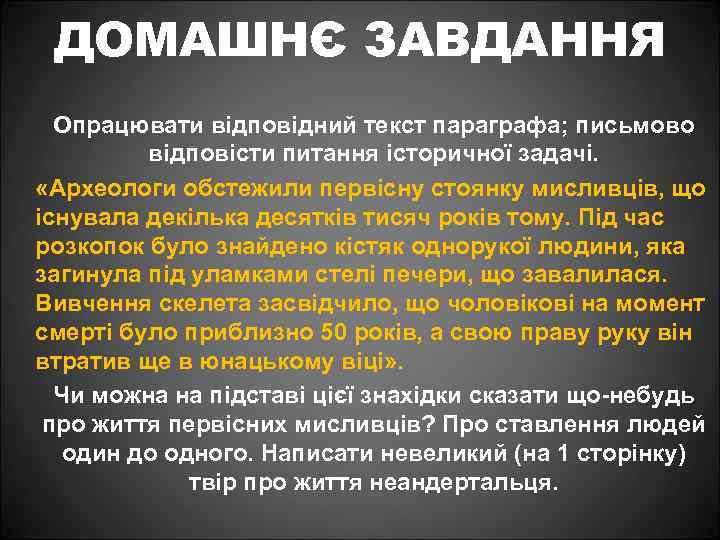 ДОМАШНЄ ЗАВДАННЯ

Опрацювати відповідний текст параграфа; письмово відповісти питання історичної задачі.

«Археологи обстежили первісну стоянку мисливців, що існувала декілька десятків тисяч років тому. Під час розкопок було знайдено кістяк однорукої людини, яка загинула під уламками стелі печери, що завалилася. Вивчення скелета засвідчило, що чоловікові на момент смерті було приблизно 50 років, а свою праву руку він втратив ще в юнацькому віці».

Чи можна на підставі цієї знахідки сказати що-небудь про життя первісних мисливців? Про ставлення людей один до одного. Написати невеликий (на 1 сторінку) твір про життя неандертальця.